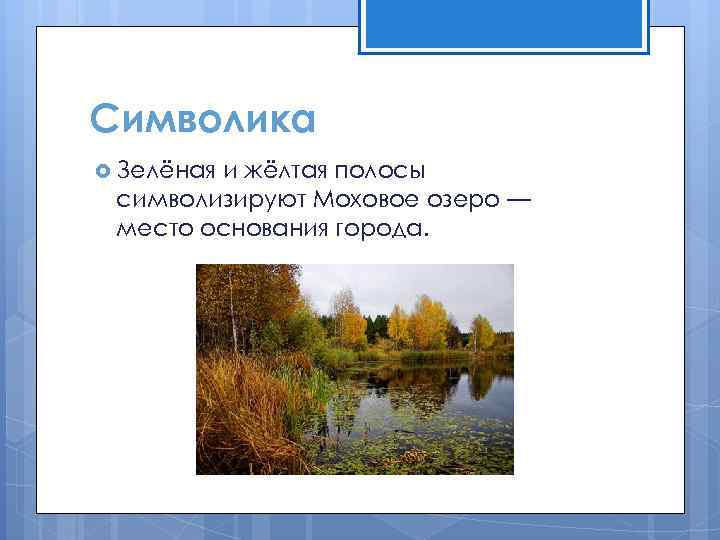 Символика

Зелёная и жёлтая полосы символизируют Моховое озеро — место основания города.